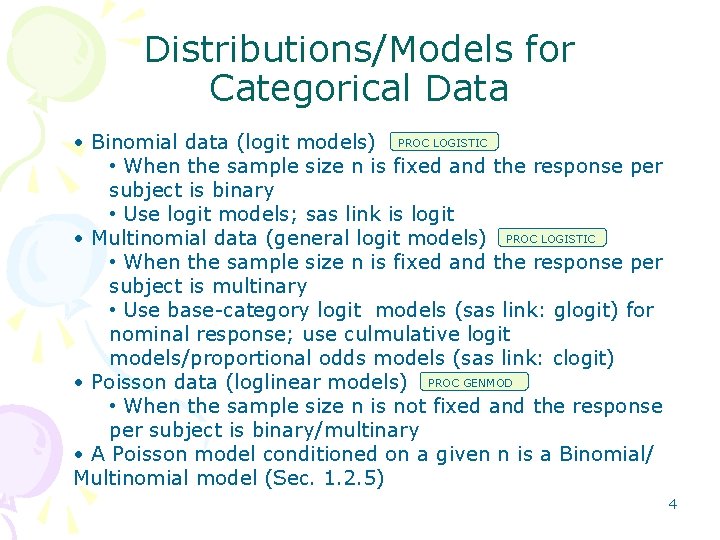 Distributions/Models for Categorical Data

• Binomial data (logit models) PROC LOGISTIC
• When the sample size n is fixed and the response per subject is binary
• Use logit models; sas link is logit
• Multinomial data (general logit models) PROC LOGISTIC
• When the sample size n is fixed and the response per subject is multinary
• Use base-category logit models (sas link: glogit) for nominal response; use culmulative logit models/proportional odds models (sas link: clogit)
• Poisson data (loglinear models) PROC GENMOD
• When the sample size n is not fixed and the response per subject is binary/multinary
• A Poisson model conditioned on a given n is a Binomial/ Multinomial model (Sec. 1.2.5)

4